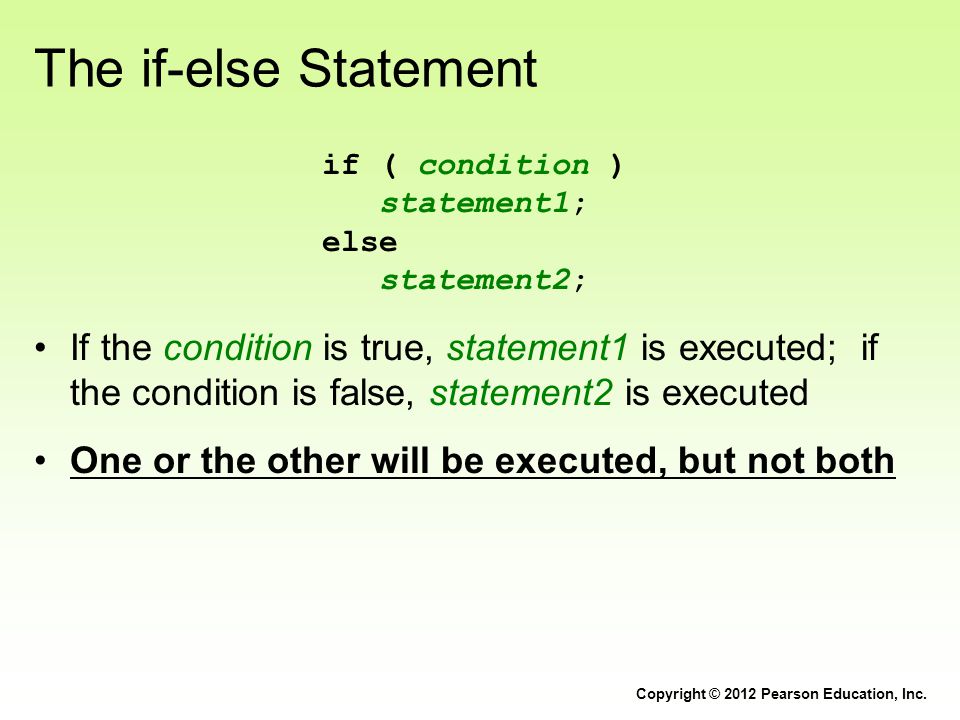 The if-else Statement

if ( condition )
   statement1;
else
   statement2;

• If the condition is true, statement1 is executed; if the condition is false, statement2 is executed

• One or the other will be executed, but not both

Copyright © 2012 Pearson Education, Inc.